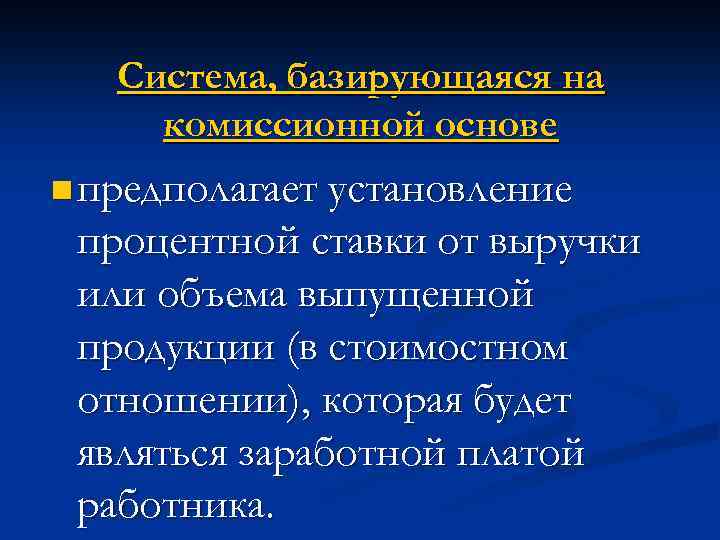 Система, базирующаяся на комиссионной основе

предполагает установление процентной ставки от выручки или объема выпущенной продукции (в стоимостном отношении), которая будет являться заработной платой работника.